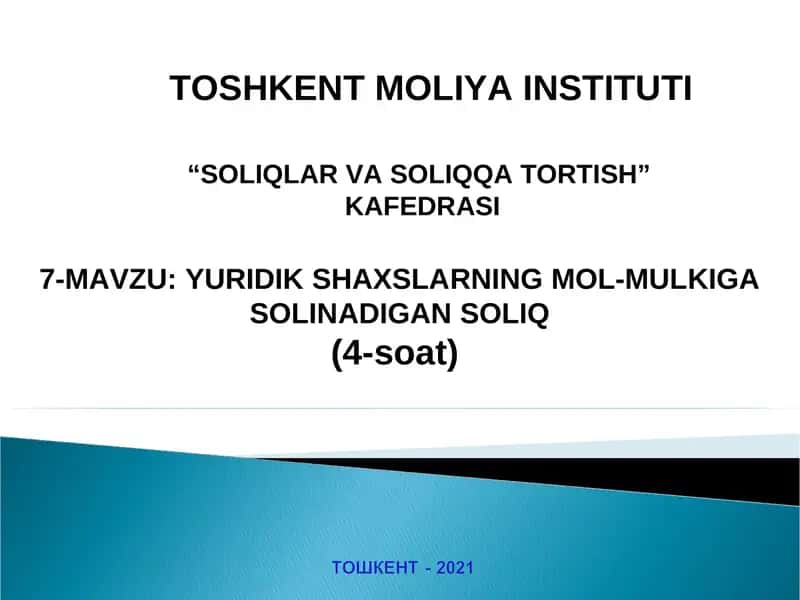 TOSHKENT MOLIYA INSTITUTI

“SOLIQLAR VA SOLIQQA TORTISH” KAFEDRASI

7-MAVZU: YURIDIK SHAXSLARNING MOL-MULKIGA SOLINADIGAN SOLIQ
(4-soat)

ТОШКЕНТ - 2021